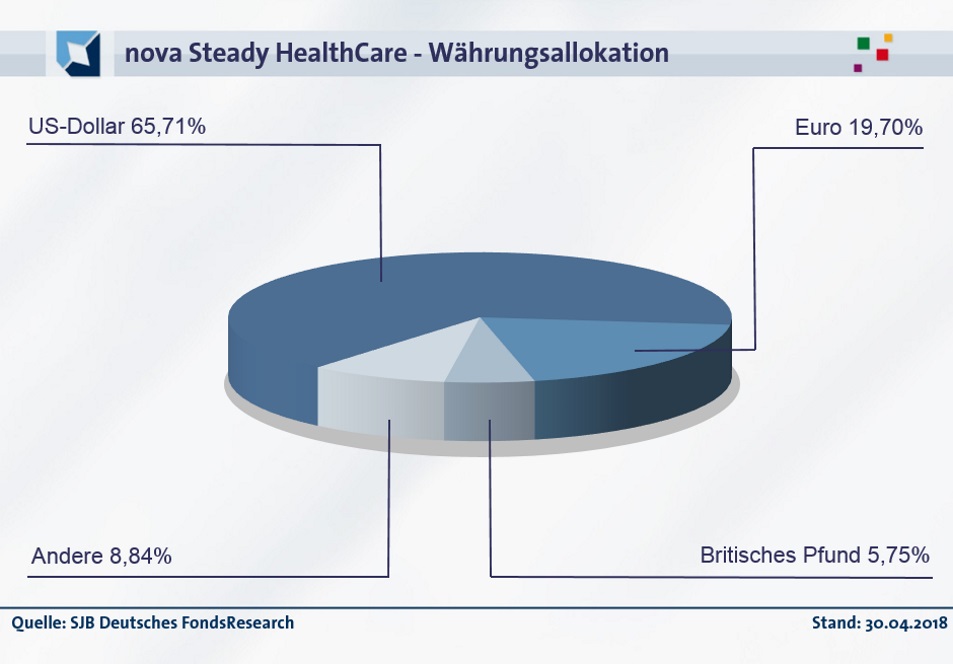 nova Steady HealthCare - Währungsallokation

US-Dollar 65,71%

Euro 19,70%

Andere 8,84%

Britisches Pfund 5,75%

Quelle: SJB Deutsches FondsResearch

Stand: 30.04.2018